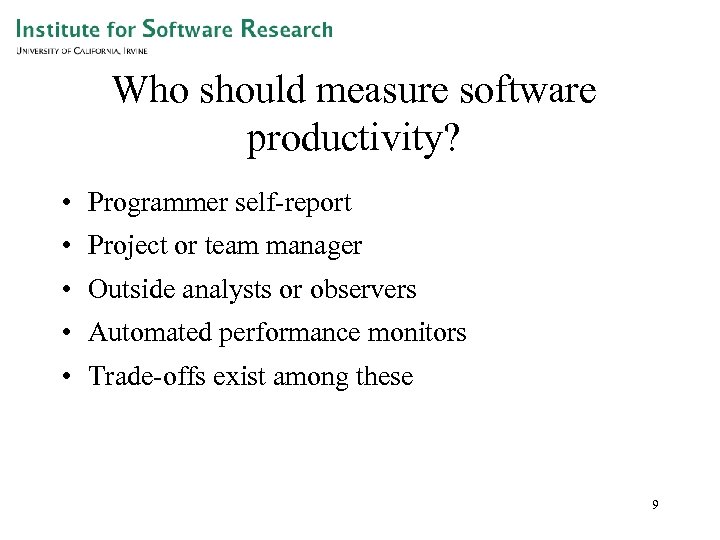 Institute for Software Research
University of California, Irvine

Who should measure software productivity?

• Programmer self-report
• Project or team manager
• Outside analysts or observers
• Automated performance monitors
• Trade-offs exist among these

9